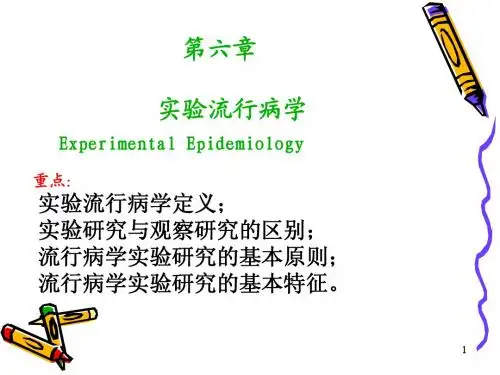 第六章

实验流行病学

Experimental Epidemiology

重点:

实验流行病学定义;
实验研究与观察研究的区别;
流行病学实验研究的基本原则;
流行病学实验研究的基本特征。

1